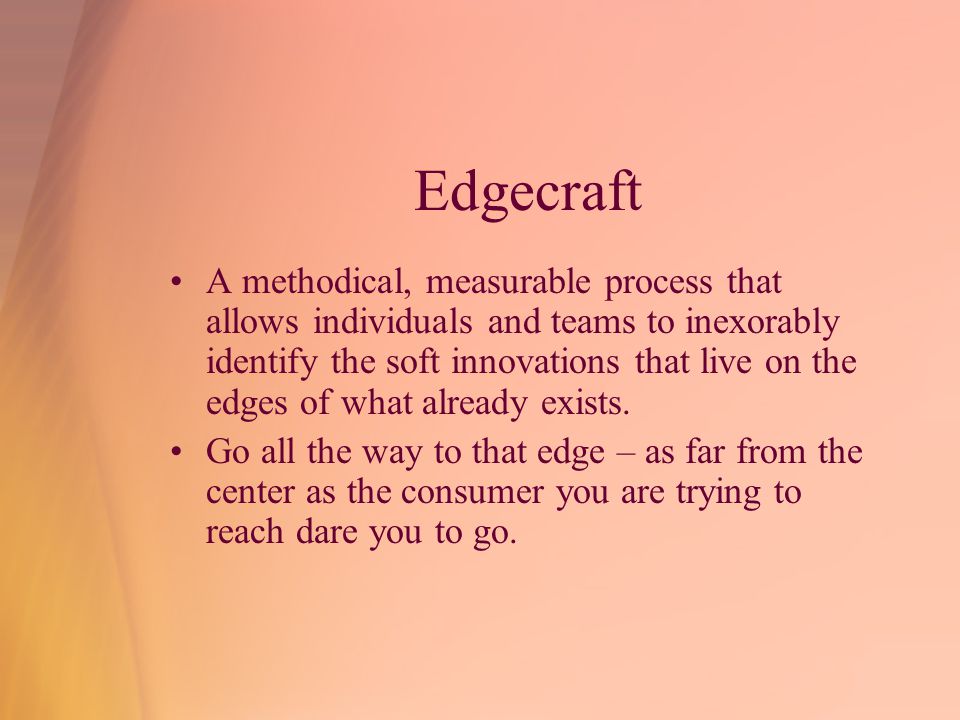 Edgecraft

• A methodical, measurable process that allows individuals and teams to inexorably identify the soft innovations that live on the edges of what already exists.

• Go all the way to that edge – as far from the center as the consumer you are trying to reach dare you to go.